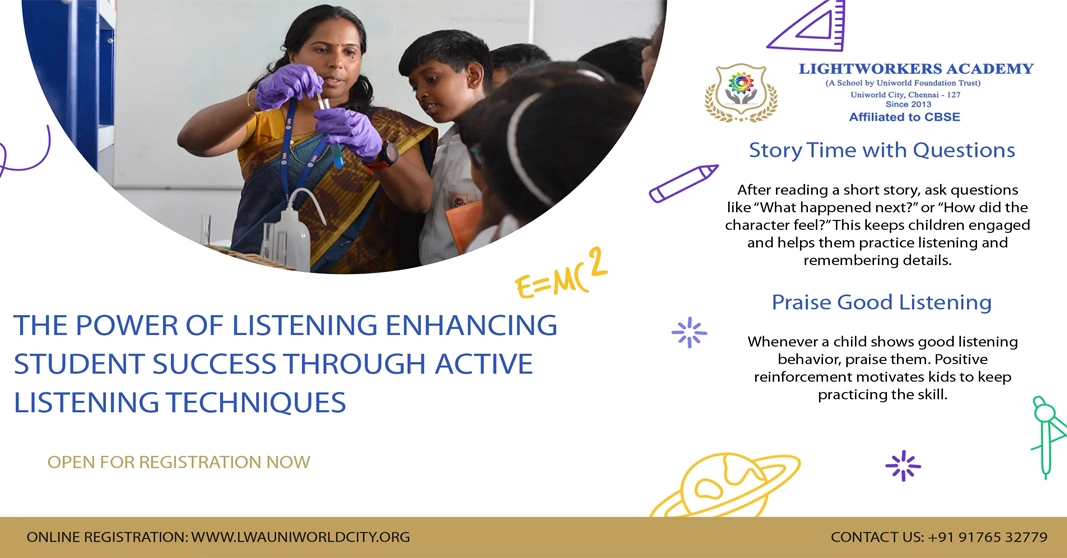 LIGHTWORKERS ACADEMY
(A School by Uniworld Foundation Trust)
Uniworld City, Chennai - 127
Since 2013
Affiliated to CBSE

Story Time with Questions

After reading a short story, ask questions like "What happened next?" or "How did the character feel?" This keeps children engaged and helps them practice listening and remembering details.

Praise Good Listening

Whenever a child shows good listening behavior, praise them. Positive reinforcement motivates kids to keep practicing the skill.

$E=MC^2$

THE POWER OF LISTENING ENHANCING STUDENT SUCCESS THROUGH ACTIVE LISTENING TECHNIQUES

OPEN FOR REGISTRATION NOW

ONLINE REGISTRATION: WWW.LWAUNIWORLDCITY.ORG

CONTACT US: +91 91765 32779